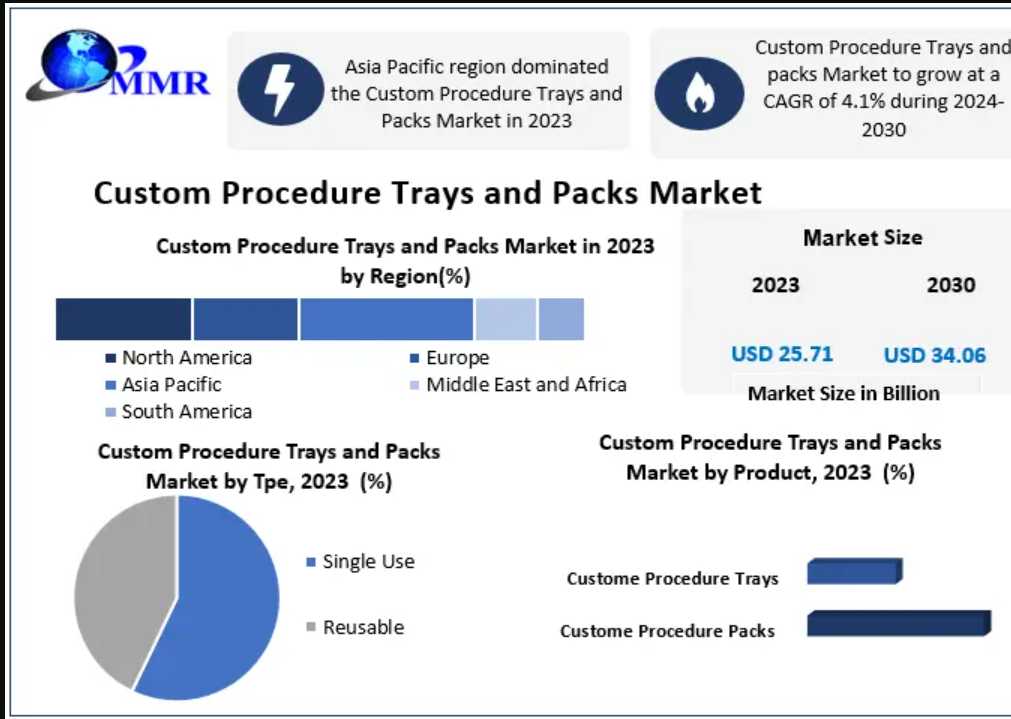 MMR

Asia Pacific region dominated the Custom Procedure Trays and Packs Market in 2023

Custom Procedure Trays and packs Market to grow at a CAGR of 4.1% during 2024-2030

Custom Procedure Trays and Packs Market

Custom Procedure Trays and Packs Market in 2023 by Region(%)

North America
Europe
Asia Pacific
Middle East and Africa
South America

Market Size

| 2023 | 2030 |
|---|---|
| USD 25.71 | USD 34.06 |

Market Size in Billion

Custom Procedure Trays and Packs Market by Tpe, 2023 (%)

Single Use
Reusable

Custom Procedure Trays and Packs Market by Product, 2023 (%)

Custome Procedure Trays
Custome Procedure Packs